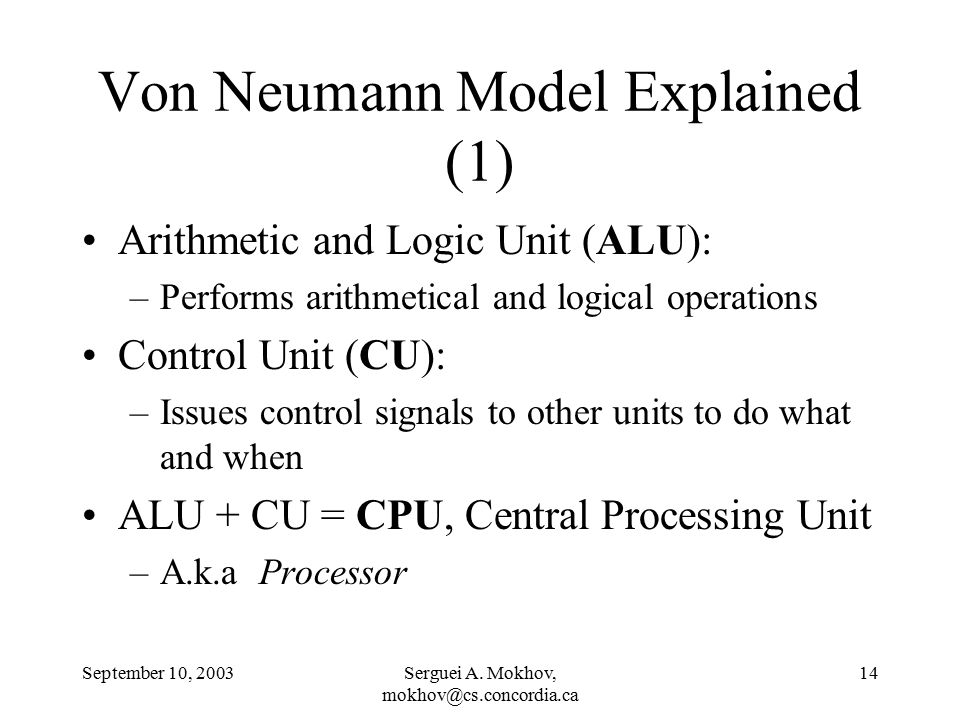 Von Neumann Model Explained (1)

• Arithmetic and Logic Unit (ALU):
– Performs arithmetical and logical operations

• Control Unit (CU):
– Issues control signals to other units to do what and when

• ALU + CU = CPU, Central Processing Unit
– A.k.a Processor

September 10, 2003

Serguei A. Mokhov, mokhov@cs.concordia.ca

14